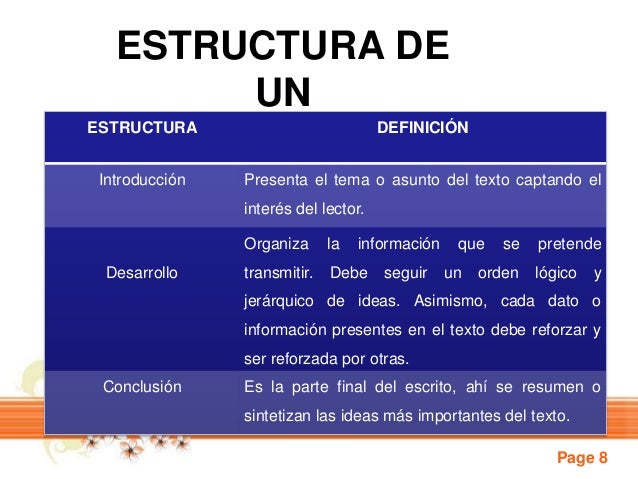 ESTRUCTURA DE UN

| ESTRUCTURA | DEFINICIÓN |
|---|---|
| Introducción | Presenta el tema o asunto del texto captando el interés del lector. |
| Desarrollo | Organiza la información que se pretende transmitir. Debe seguir un orden lógico y jerárquico de ideas. Asimismo, cada dato o información presentes en el texto debe reforzar y ser reforzada por otras. |
| Conclusión | Es la parte final del escrito, ahí se resumen o sintetizan las ideas más importantes del texto. |

Page 8